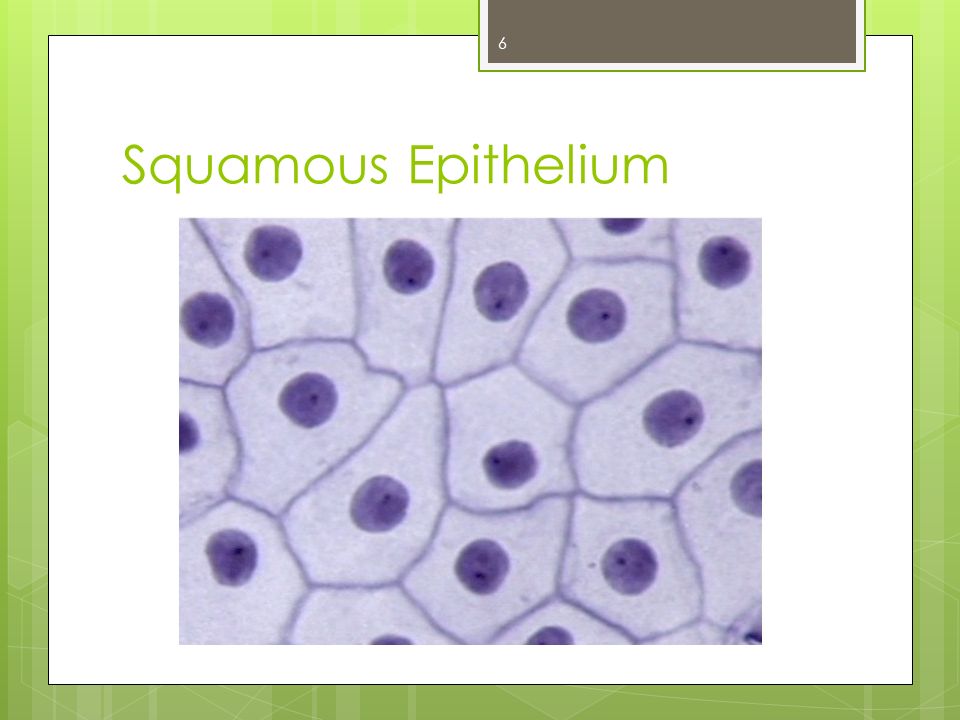 6

Squamous Epithelium